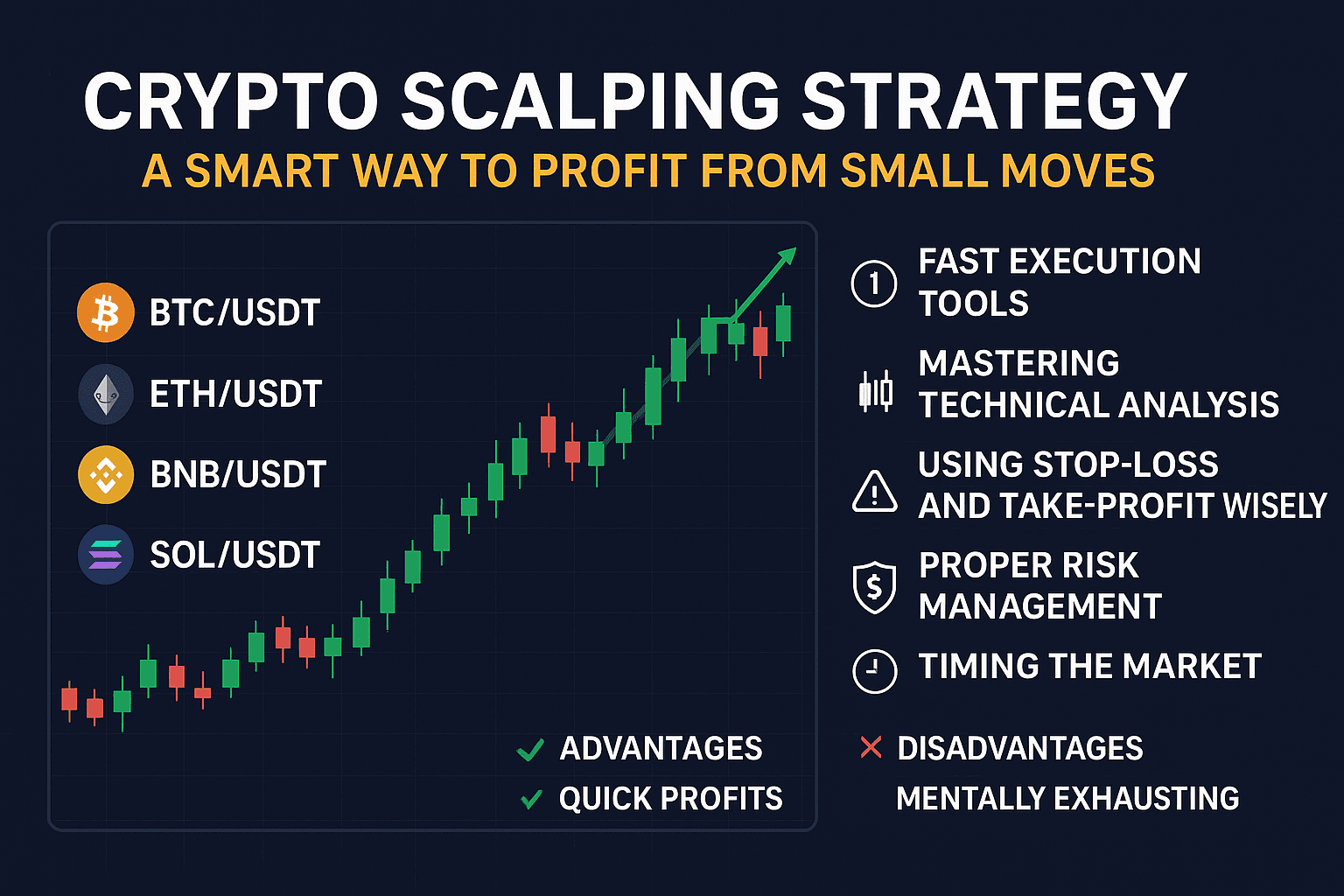 CRYPTO SCALPING STRATEGY
A SMART WAY TO PROFIT FROM SMALL MOVES

BTC/USDT
ETH/USDT
BNB/USDT
SOL/USDT

✓ ADVANTAGES
✓ QUICK PROFITS

1 FAST EXECUTION TOOLS

MASTERING TECHNICAL ANALYSIS

USING STOP-LOSS AND TAKE-PROFIT WISELY

$ PROPER RISK MANAGEMENT

TIMING THE MARKET

✕ DISADVANTAGES
MENTALLY EXHAUSTING